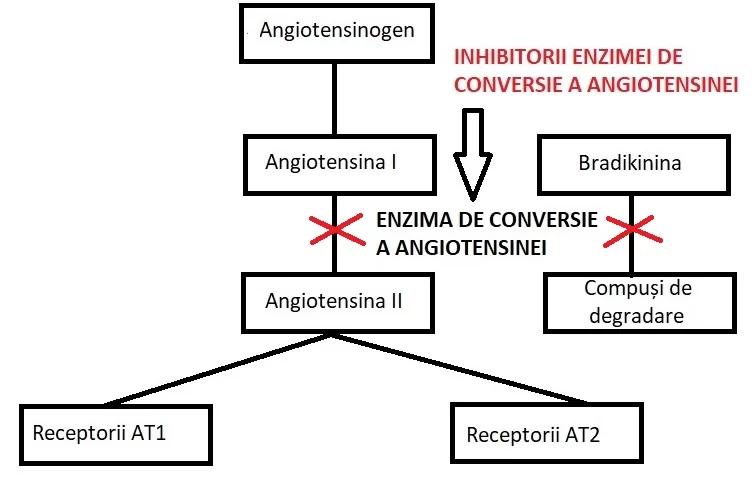 Angiotensinogen

INHIBITORII ENZIMEI DE CONVERSIE A ANGIOTENSINEI

Angiotensina I

Bradikinina

ENZIMA DE CONVERSIE A ANGIOTENSINEI

Angiotensina II

Compuși de degradare

Receptorii AT1

Receptorii AT2